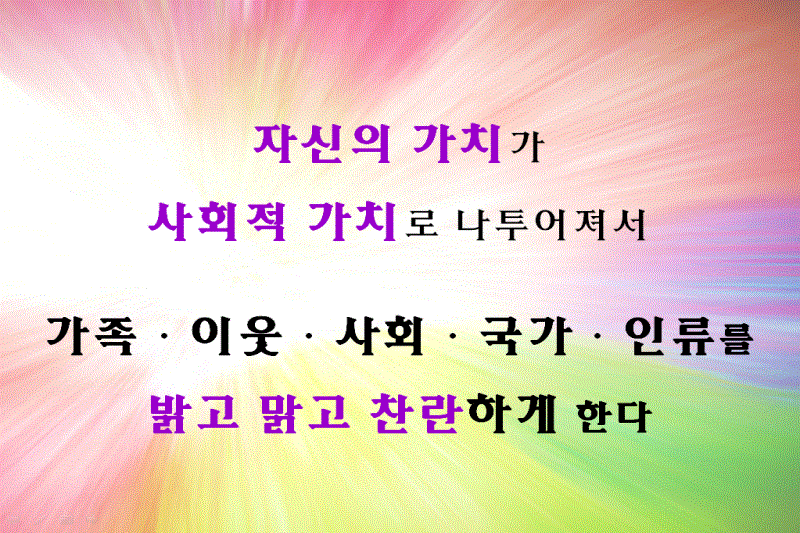 자신의 가치가

사회적 가치로 나투어져서

가족 · 이웃 · 사회 · 국가 · 인류를

밝고 맑고 찬란하게 한다